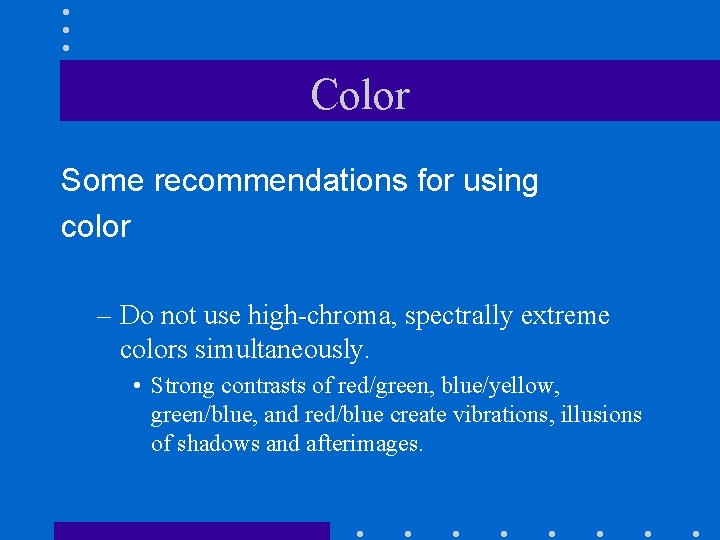 Color

Some recommendations for using color

– Do not use high-chroma, spectrally extreme colors simultaneously.

• Strong contrasts of red/green, blue/yellow, green/blue, and red/blue create vibrations, illusions of shadows and afterimages.